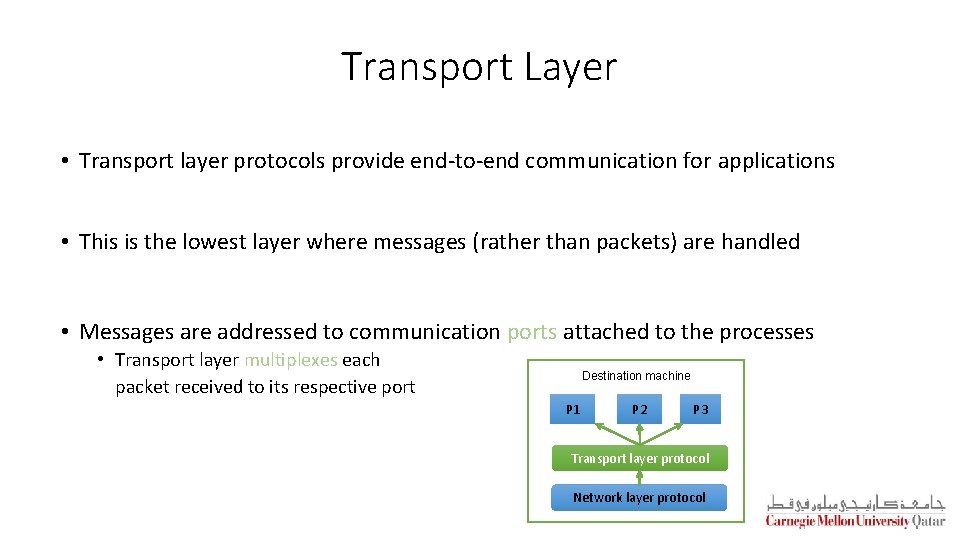 Transport Layer

• Transport layer protocols provide end-to-end communication for applications

• This is the lowest layer where messages (rather than packets) are handled

• Messages are addressed to communication ports attached to the processes

• Transport layer multiplexes each packet received to its respective port

Destination machine

P1

P2

P3

Transport layer protocol

Network layer protocol

جامعة كارنيجي ميلون في قطر
Carnegie Mellon University Qatar